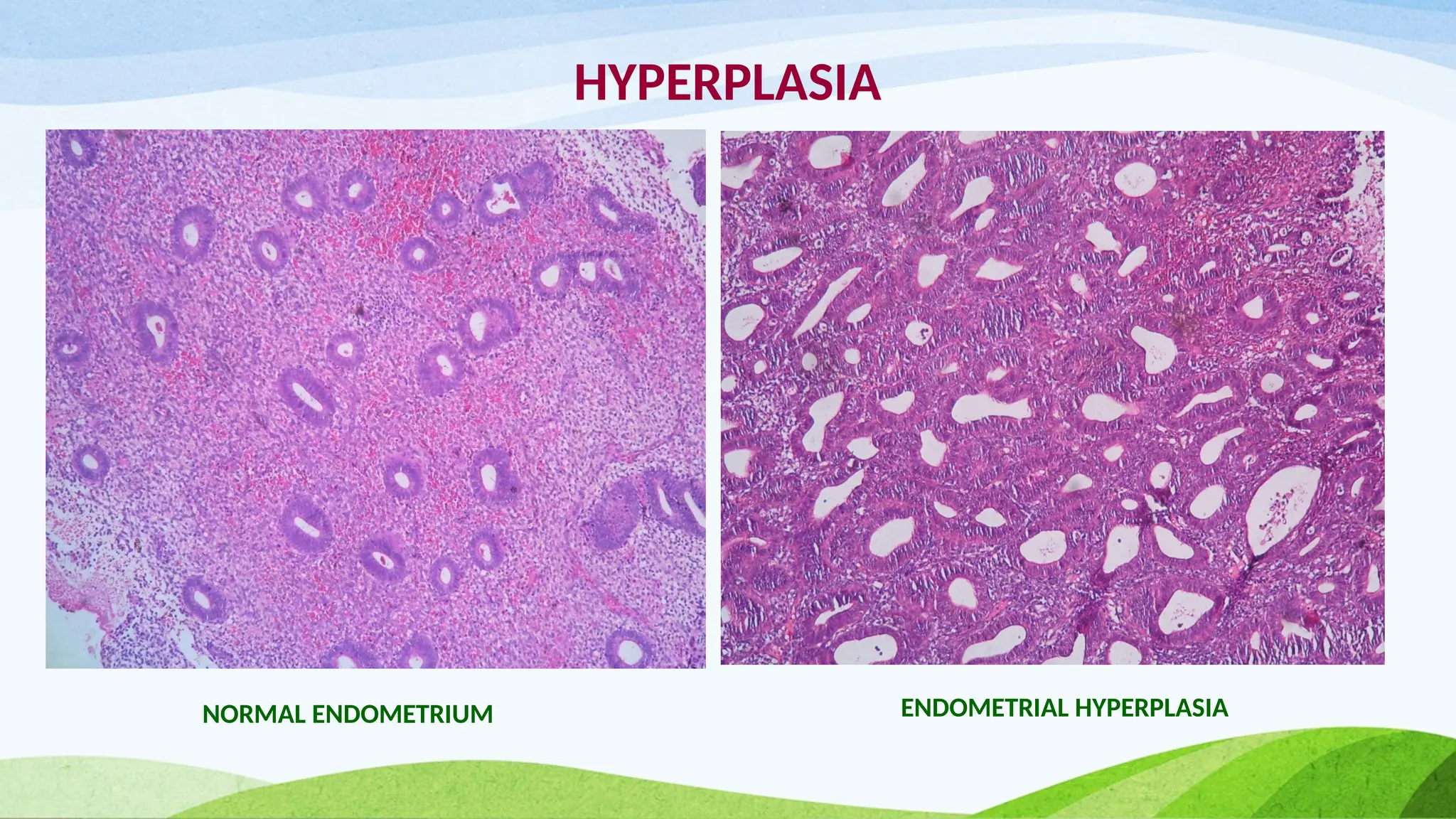 HYPERPLASIA

NORMAL ENDOMETRIUM

ENDOMETRIAL HYPERPLASIA